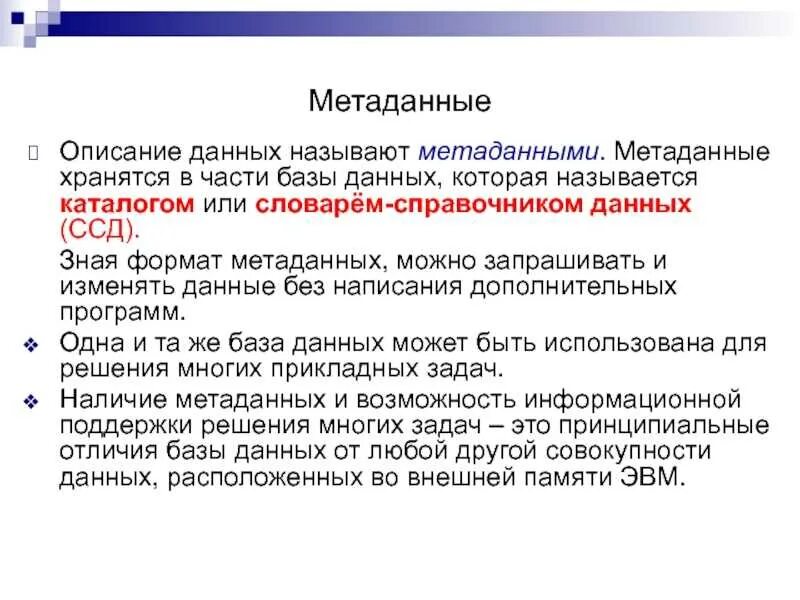 Метаданные

Описание данных называют метаданными. Метаданные хранятся в части базы данных, которая называется каталогом или словарём-справочником данных (ССД).

Зная формат метаданных, можно запрашивать и изменять данные без написания дополнительных программ.

Одна и та же база данных может быть использована для решения многих прикладных задач.

Наличие метаданных и возможность информационной поддержки решения многих задач – это принципиальные отличия базы данных от любой другой совокупности данных, расположенных во внешней памяти ЭВМ.